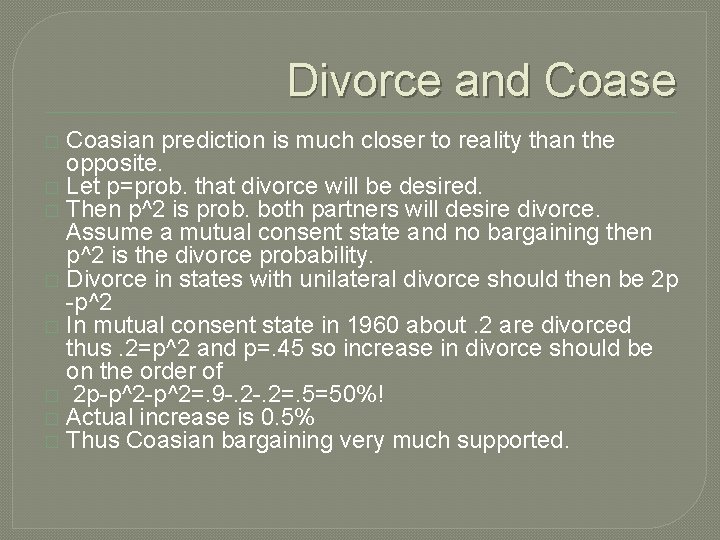 Divorce and Coase

Coasian prediction is much closer to reality than the opposite.

Let p=prob. that divorce will be desired.

Then p^2 is prob. both partners will desire divorce. Assume a mutual consent state and no bargaining then p^2 is the divorce probability.

Divorce in states with unilateral divorce should then be 2p -p^2

In mutual consent state in 1960 about .2 are divorced thus .2=p^2 and p=.45 so increase in divorce should be on the order of

2p-p^2-p^2=.9-.2-.2=.5=50%!

Actual increase is 0.5%

Thus Coasian bargaining very much supported.